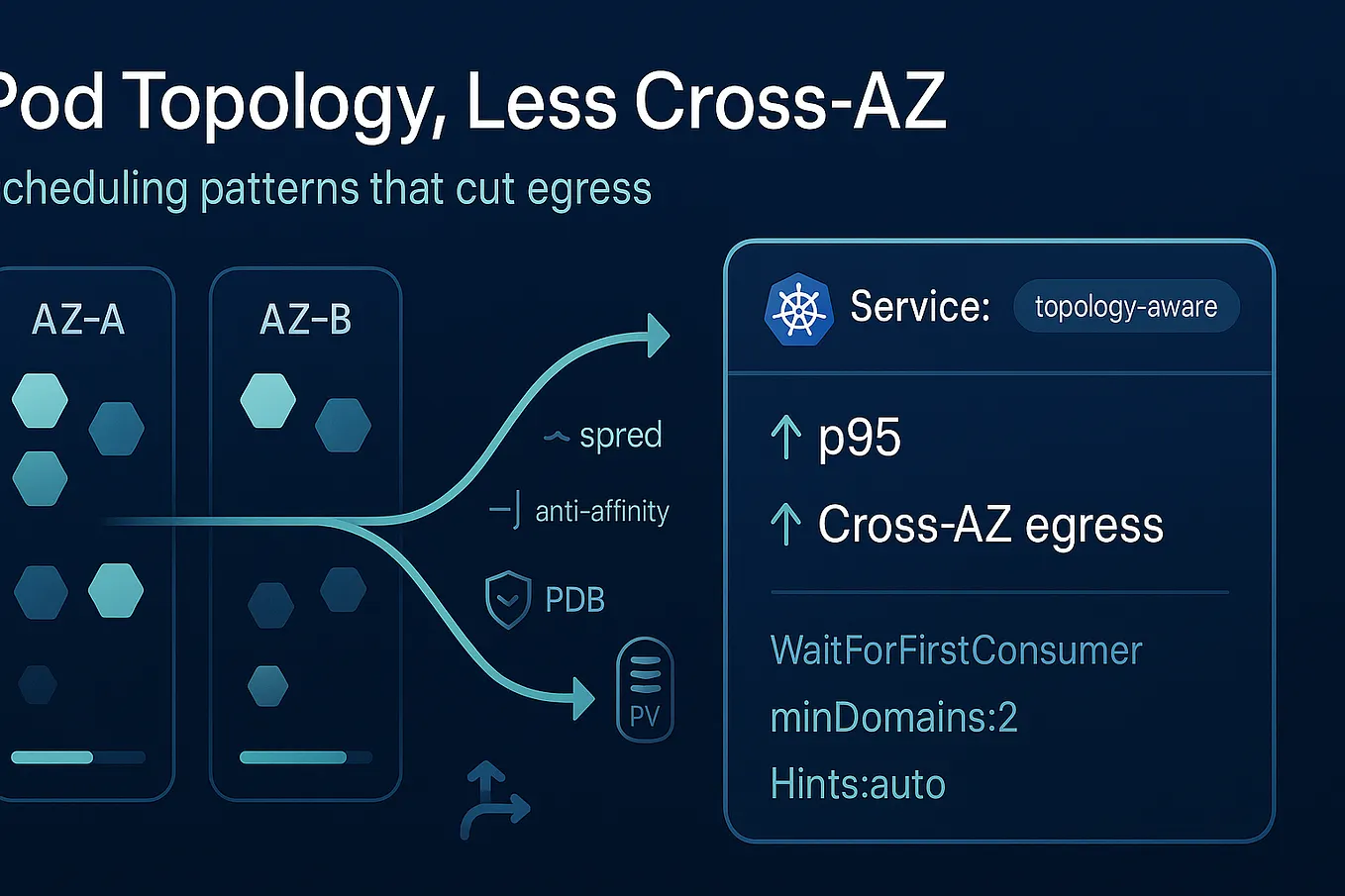 Pod Topology, Less Cross-AZ

cheduling patterns that cut egress

AZ-A

AZ-B

spred

anti-affinity

PDB

PV

Service: topology-aware

↑ p95

↑ Cross-AZ egress

WaitForFirstConsumer

minDomains:2

Hints:auto